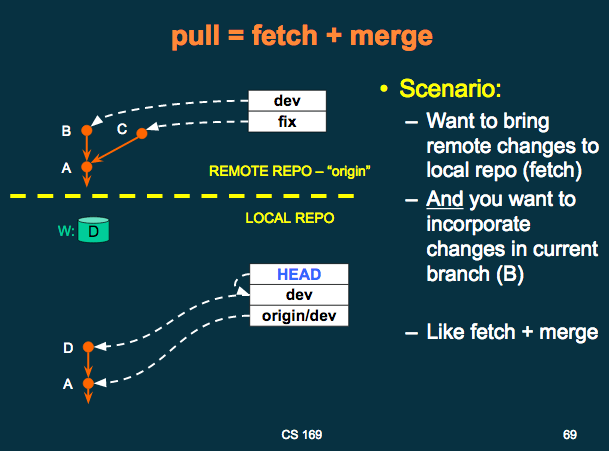 pull = fetch + merge

dev
fix

B
C
A

REMOTE REPO – "origin"

LOCAL REPO

W: D

HEAD
dev
origin/dev

D
A

• Scenario:
– Want to bring remote changes to local repo (fetch)
– And you want to incorporate changes in current branch (B)

– Like fetch + merge

CS 169

69